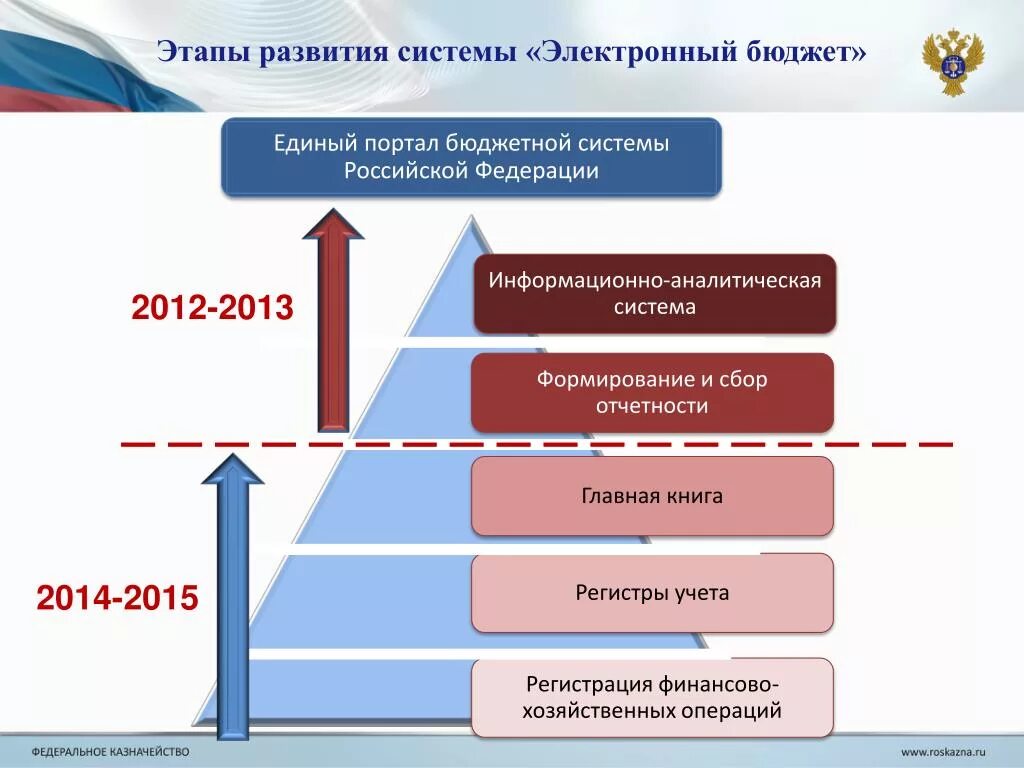 Этапы развития системы «Электронный бюджет»

Единый портал бюджетной системы Российской Федерации

2012-2013

Информационно-аналитическая система

Формирование и сбор отчетности

Главная книга

2014-2015

Регистры учета

Регистрация финансово-хозяйственных операций

ФЕДЕРАЛЬНОЕ КАЗНАЧЕЙСТВО

www.roskazna.ru